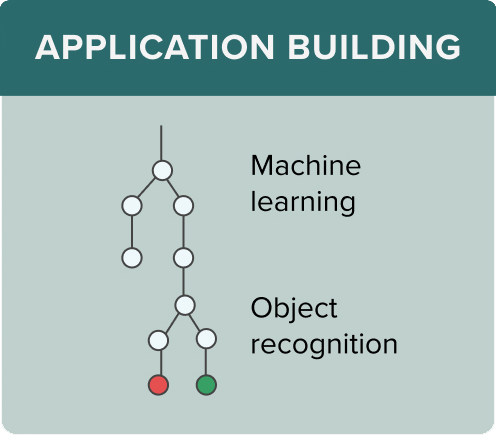 APPLICATION BUILDING

Machine learning

Object recognition